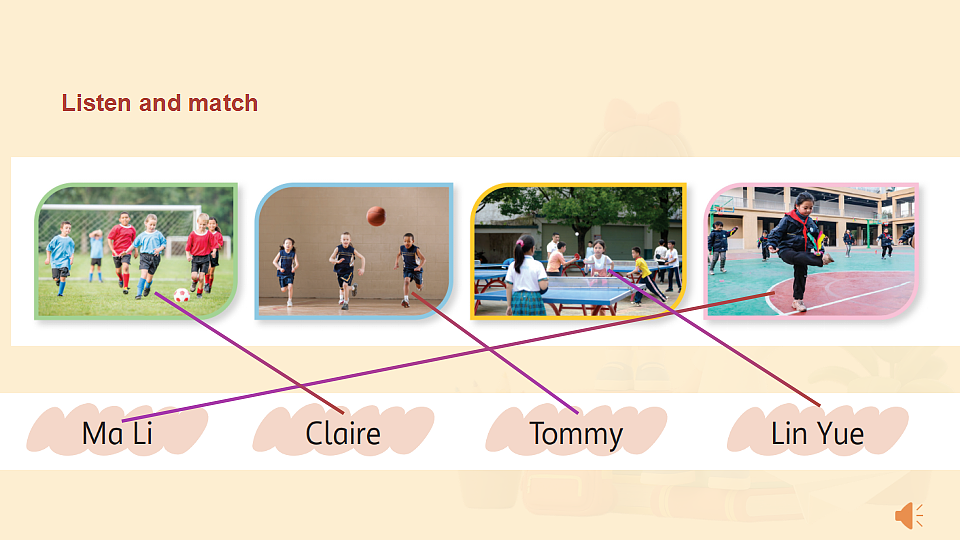 Listen and match

Ma Li

Claire

Tommy

Lin Yue